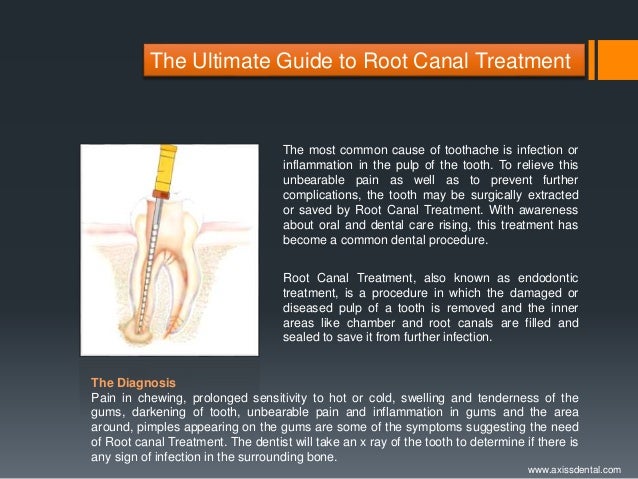 The Ultimate Guide to Root Canal Treatment

The most common cause of toothache is infection or inflammation in the pulp of the tooth. To relieve this unbearable pain as well as to prevent further complications, the tooth may be surgically extracted or saved by Root Canal Treatment. With awareness about oral and dental care rising, this treatment has become a common dental procedure.

Root Canal Treatment, also known as endodontic treatment, is a procedure in which the damaged or diseased pulp of a tooth is removed and the inner areas like chamber and root canals are filled and sealed to save it from further infection.

The Diagnosis
Pain in chewing, prolonged sensitivity to hot or cold, swelling and tenderness of the gums, darkening of tooth, unbearable pain and inflammation in gums and the area around, pimples appearing on the gums are some of the symptoms suggesting the need of Root canal Treatment. The dentist will take an x ray of the tooth to determine if there is any sign of infection in the surrounding bone.

www.axissdental.com